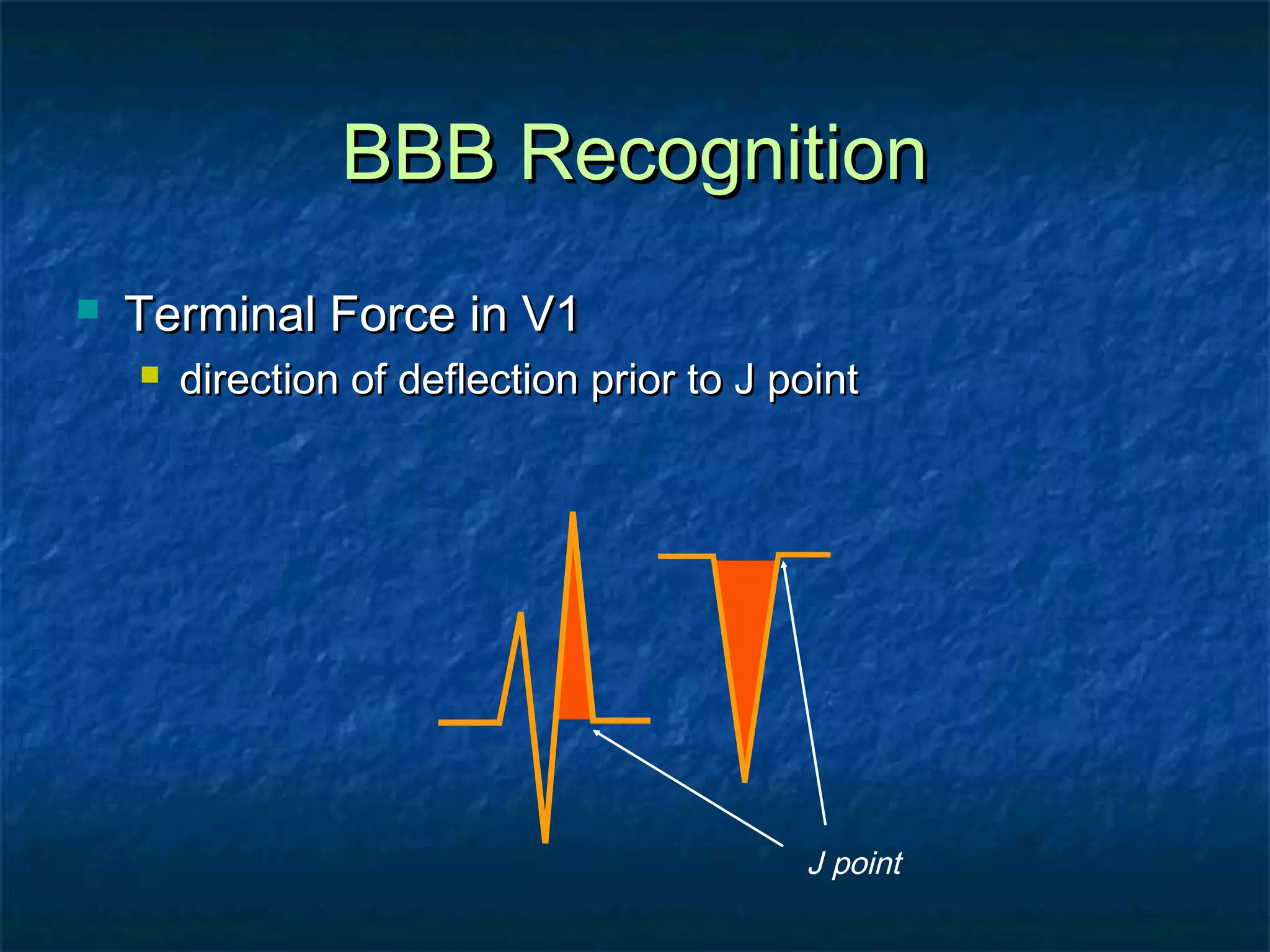 BBB Recognition

Terminal Force in V1

direction of deflection prior to J point

J point